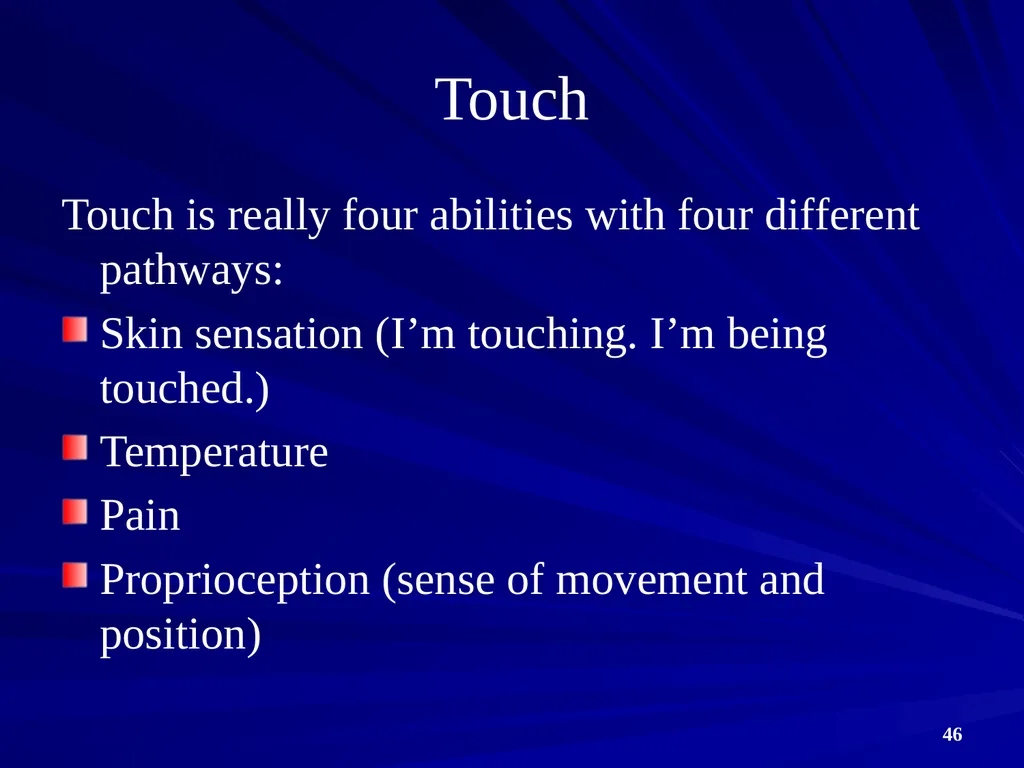 Touch

Touch is really four abilities with four different pathways:

Skin sensation (I’m touching. I’m being touched.)

Temperature

Pain

Proprioception (sense of movement and position)

46